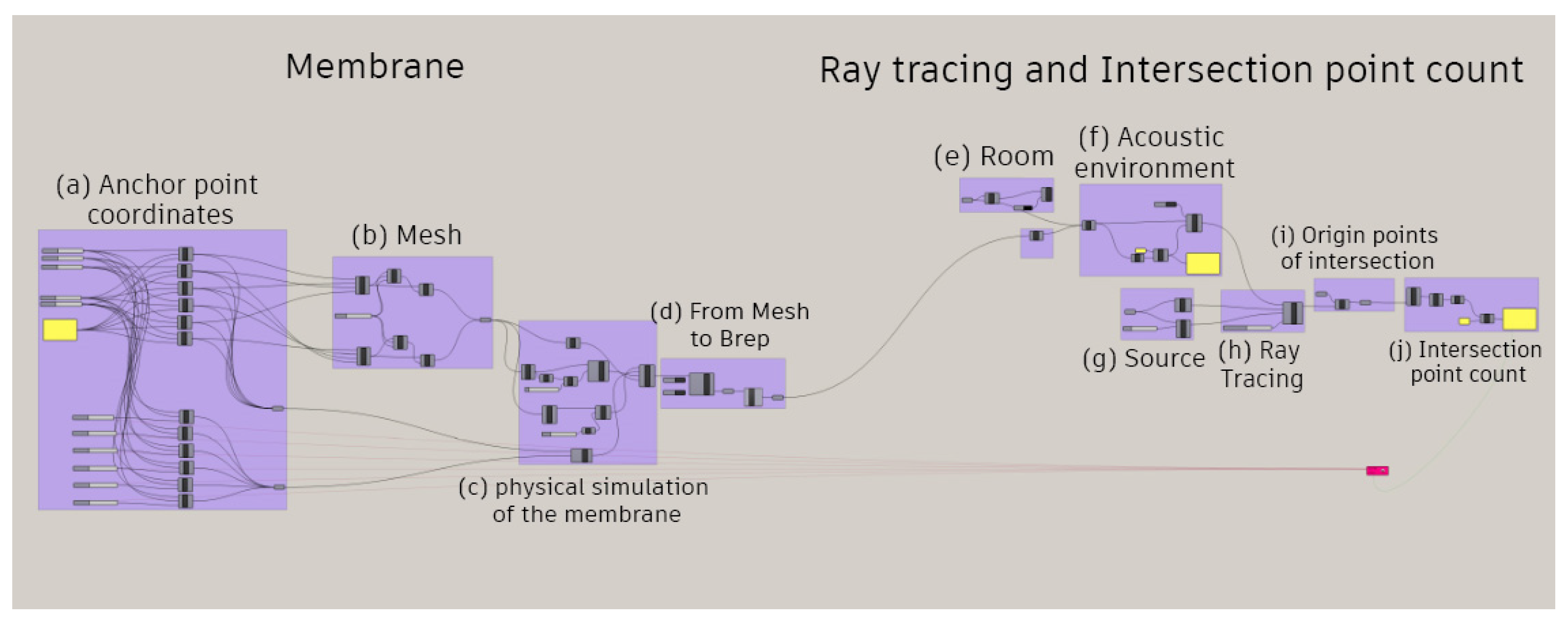 Membrane

Ray tracing and Intersection point count

(a) Anchor point coordinates

(b) Mesh

(c) physical simulation of the membrane

(d) From Mesh to Brep

(e) Room

(f) Acoustic environment

(g) Source

(h) Ray Tracing

(i) Origin points of intersection

(j) Intersection point count